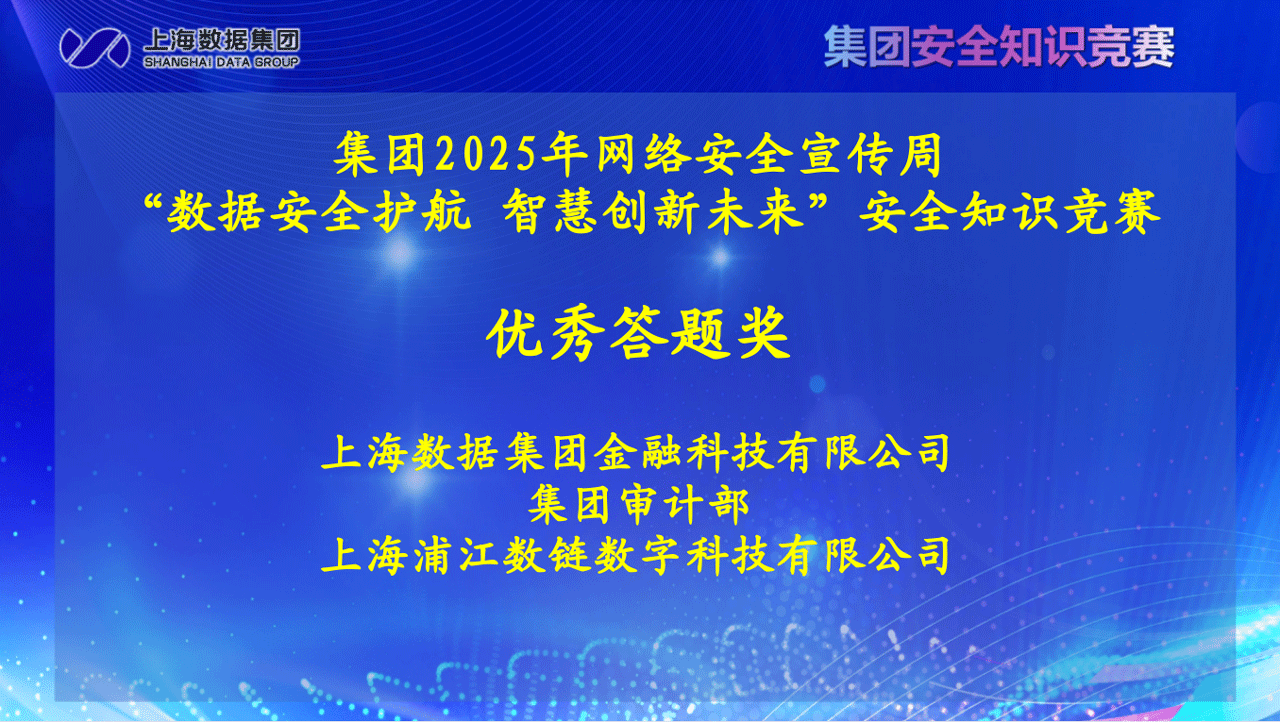 上海数据集团
SHANGHAI DATA GROUP

集团安全知识竞赛

集团2025年网络安全宣传周
“数据安全护航 智慧创新未来”安全知识竞赛

优秀答题奖

上海数据集团金融科技有限公司
集团审计部
上海浦江数链数字科技有限公司